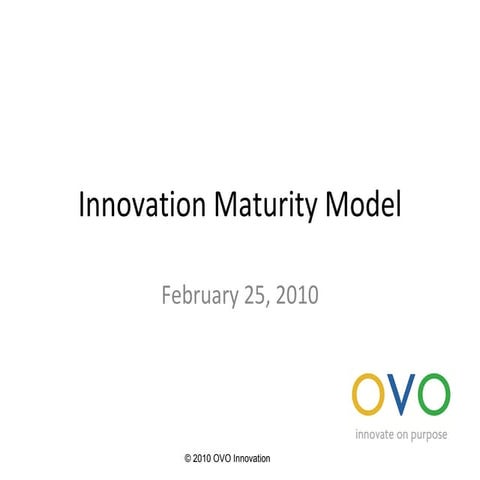 Innovation Maturity Model

February 25, 2010

OVO

innovate on purpose

© 2010 OVO Innovation